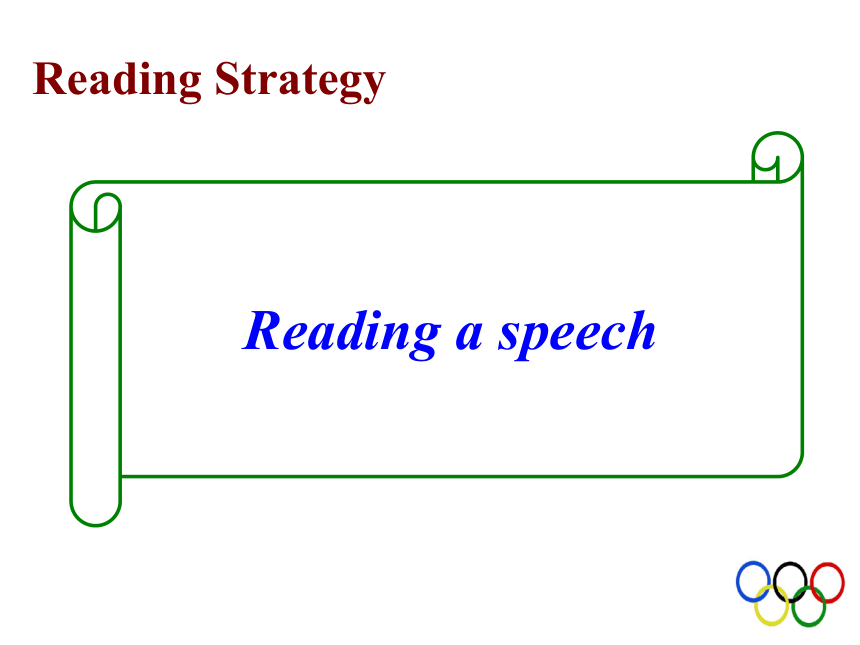 Reading Strategy

Reading a speech